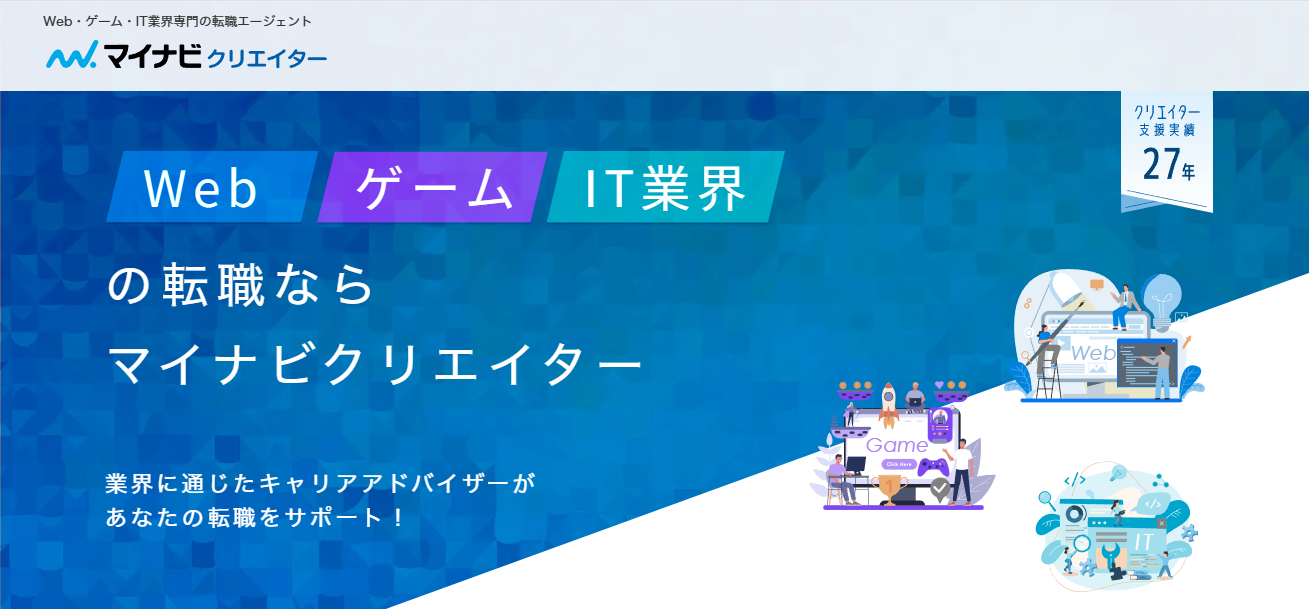 Web・ゲーム・IT業界専門の転職エージェント

マイナビクリエイター

クリエイター支援実績 27年

Web ゲーム IT業界

の転職なら

マイナビクリエイター

業界に通じたキャリアアドバイザーが
あなたの転職をサポート！

Web

Game

Click Here

IT